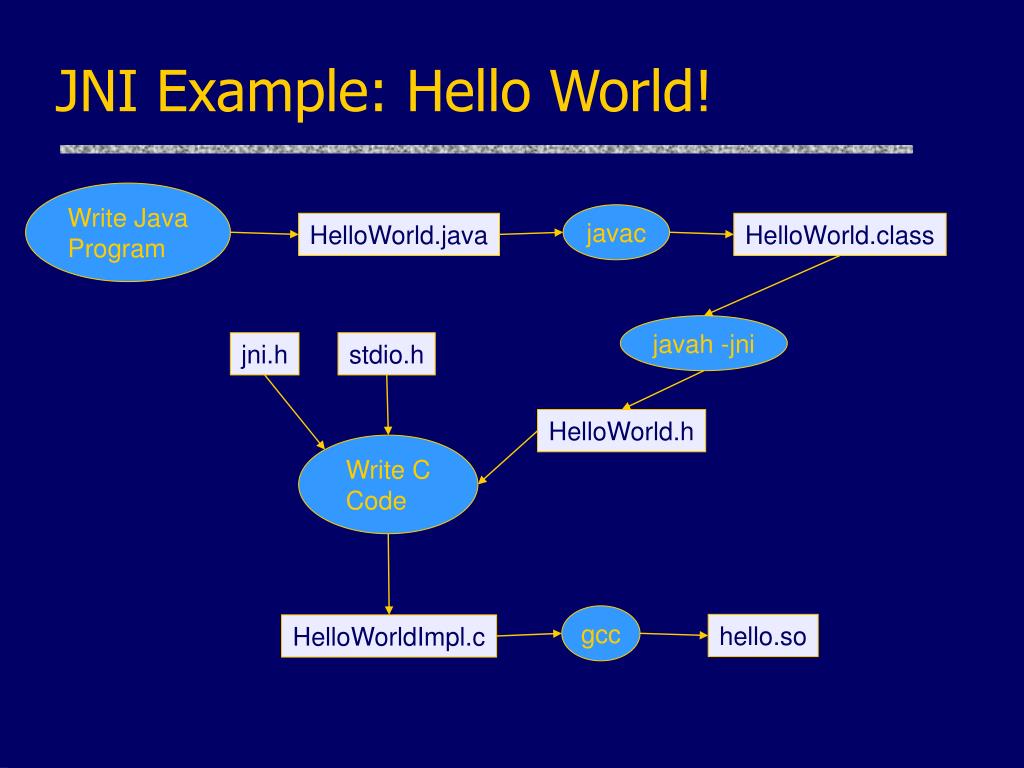 JNI Example: Hello World!

Write Java Program

HelloWorld.java

javac

HelloWorld.class

javah -jni

jni.h

stdio.h

HelloWorld.h

Write C Code

HelloWorldImpl.c

gcc

hello.so